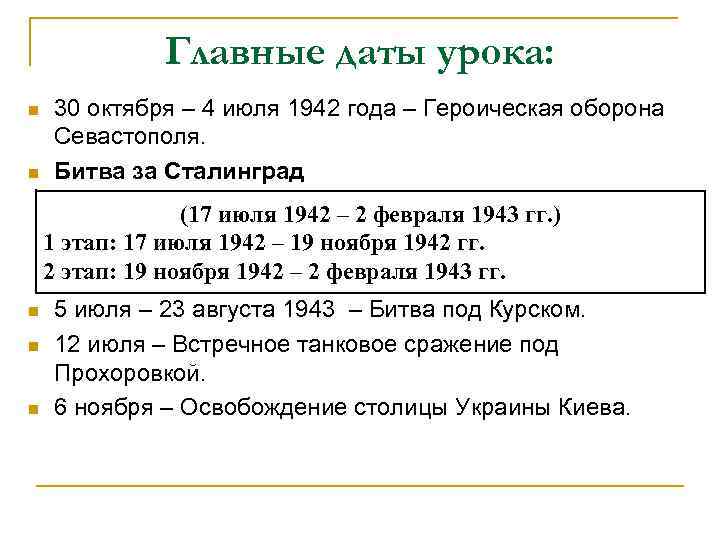 Главные даты урока:

30 октября – 4 июля 1942 года – Героическая оборона Севастополя.

Битва за Сталинград

(17 июля 1942 – 2 февраля 1943 гг.)
1 этап: 17 июля 1942 – 19 ноября 1942 гг.
2 этап: 19 ноября 1942 – 2 февраля 1943 гг.

5 июля – 23 августа 1943 – Битва под Курском.

12 июля – Встречное танковое сражение под Прохоровкой.

6 ноября – Освобождение столицы Украины Киева.